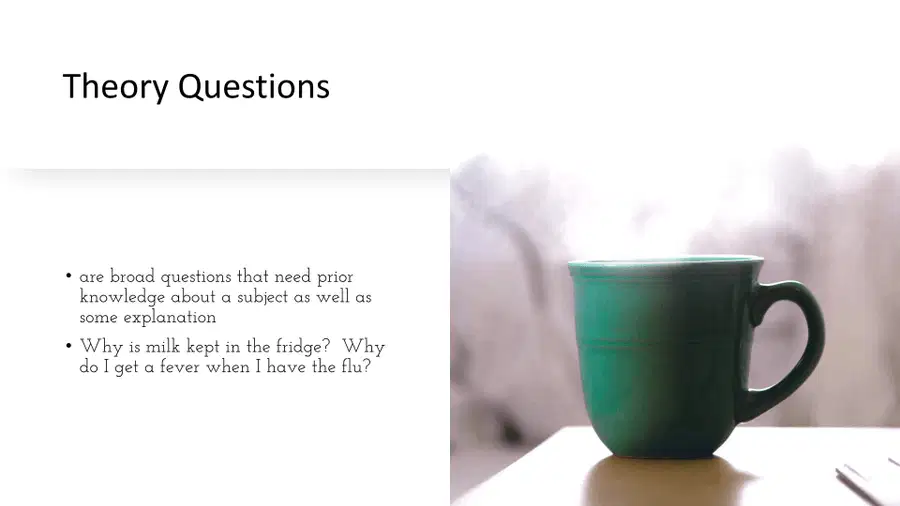 Theory Questions

• are broad questions that need prior knowledge about a subject as well as some explanation

• Why is milk kept in the fridge? Why do I get a fever when I have the flu?